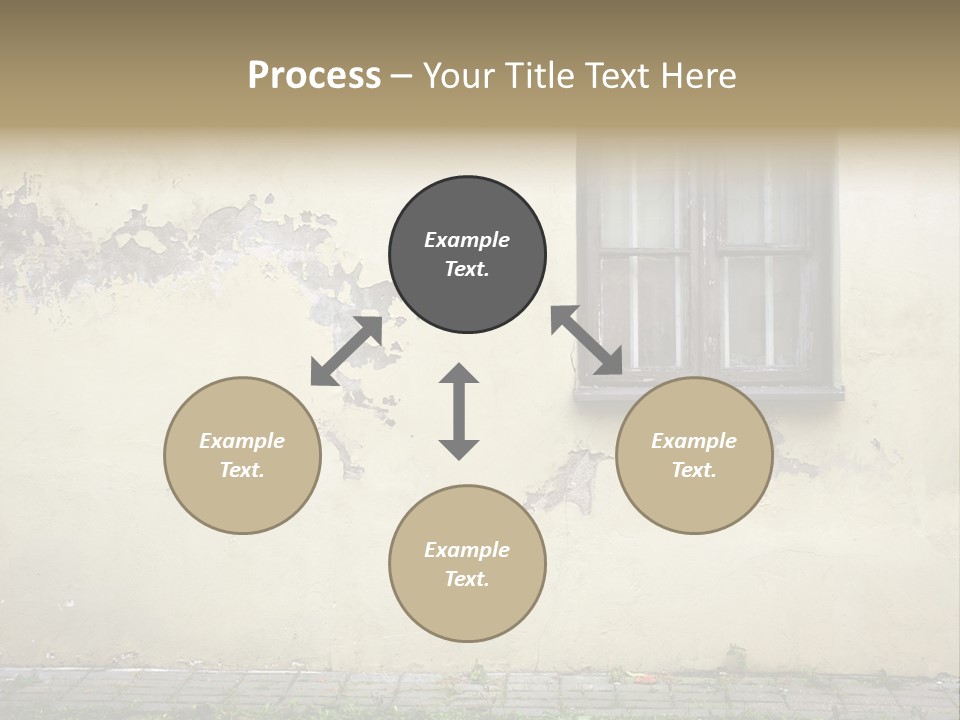 Process – Your Title Text Here

Example Text.

Example Text.

Example Text.

Example Text.